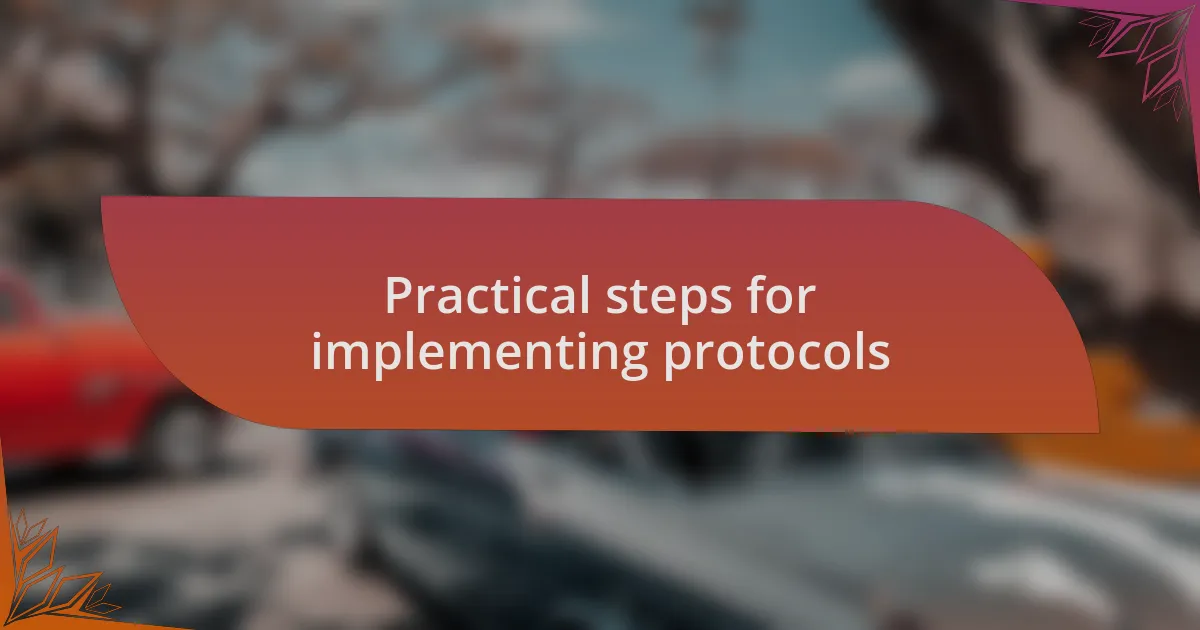 Practical steps for implementing protocols